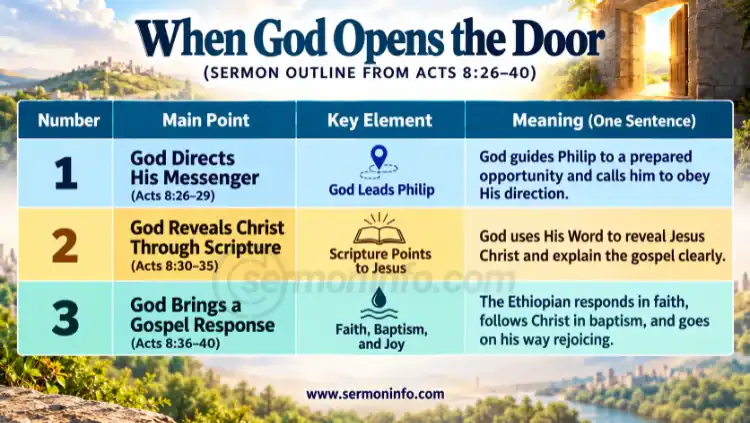 When God Opens the Door
(SERMON OUTLINE FROM ACTS 8:26–40)

| Number | Main Point | Key Element | Meaning (One Sentence) |
|---|---|---|---|
| 1 | God Directs His Messenger (Acts 8:26–29) | God Leads Philip | God guides Philip to a prepared opportunity and calls him to obey His direction. |
| 2 | God Reveals Christ Through Scripture (Acts 8:30–35) | Scripture Points to Jesus | God uses His Word to reveal Jesus Christ and explain the gospel clearly. |
| 3 | God Brings a Gospel Response (Acts 8:36–40) | Faith, Baptism, and Joy | The Ethiopian responds in faith, follows Christ in baptism, and goes on his way rejoicing. |

sermoninfo.com

www.sermoninfo.com